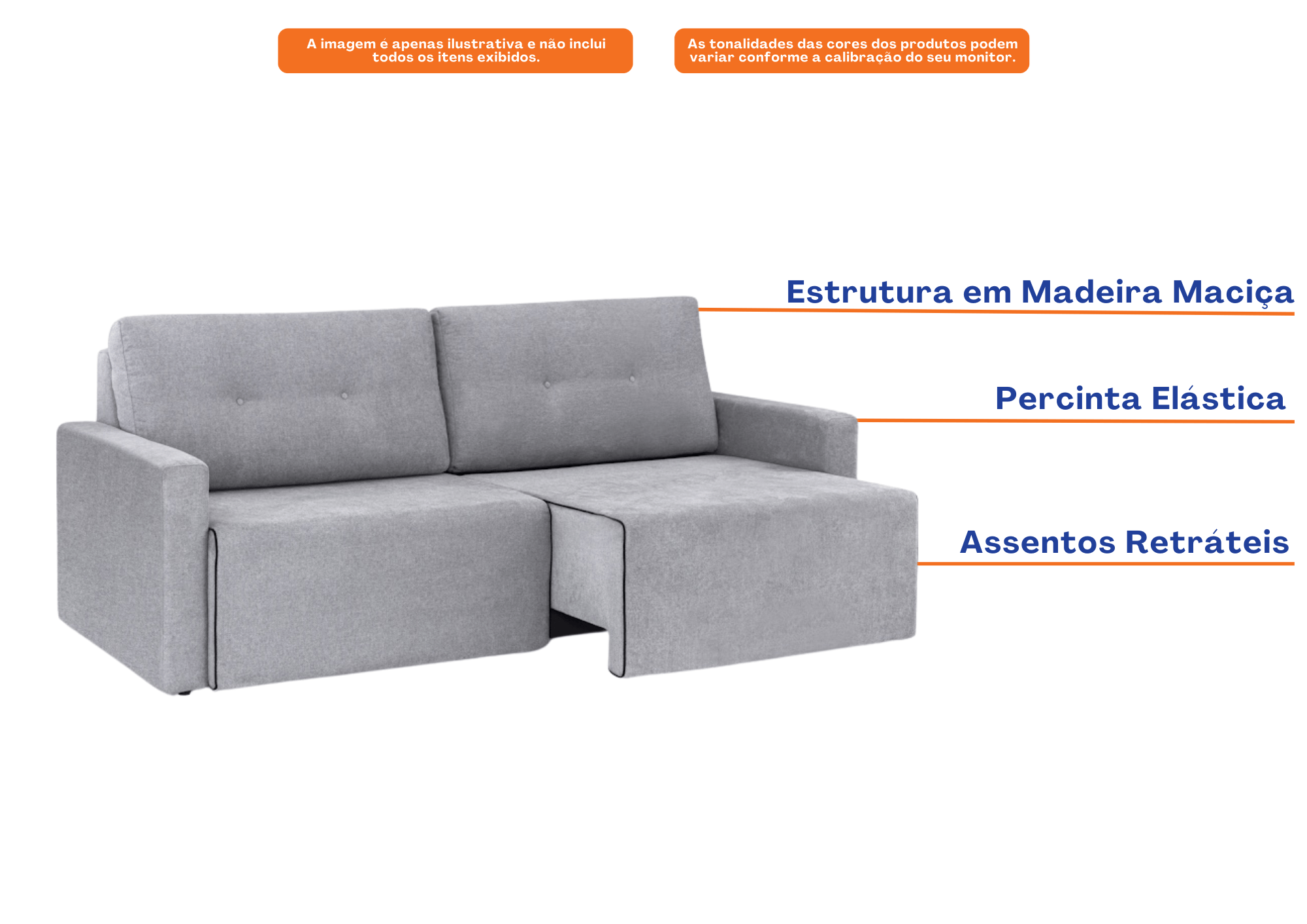 A imagem é apenas ilustrativa e não inclui todos os itens exibidos.

As tonalidades das cores dos produtos podem variar conforme a calibração do seu monitor.

Estrutura em Madeira Maciça

Percinta Elástica

Assentos Retráteis